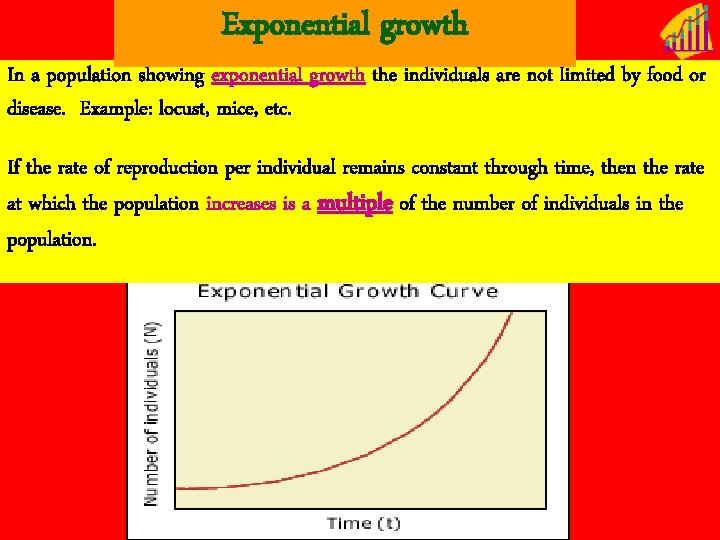 Exponential growth

In a population showing exponential growth the individuals are not limited by food or disease. Example: locust, mice, etc.

If the rate of reproduction per individual remains constant through time, then the rate at which the population increases is a multiple of the number of individuals in the population.

Exponential Growth Curve

Number of individuals (N)

Time (t)